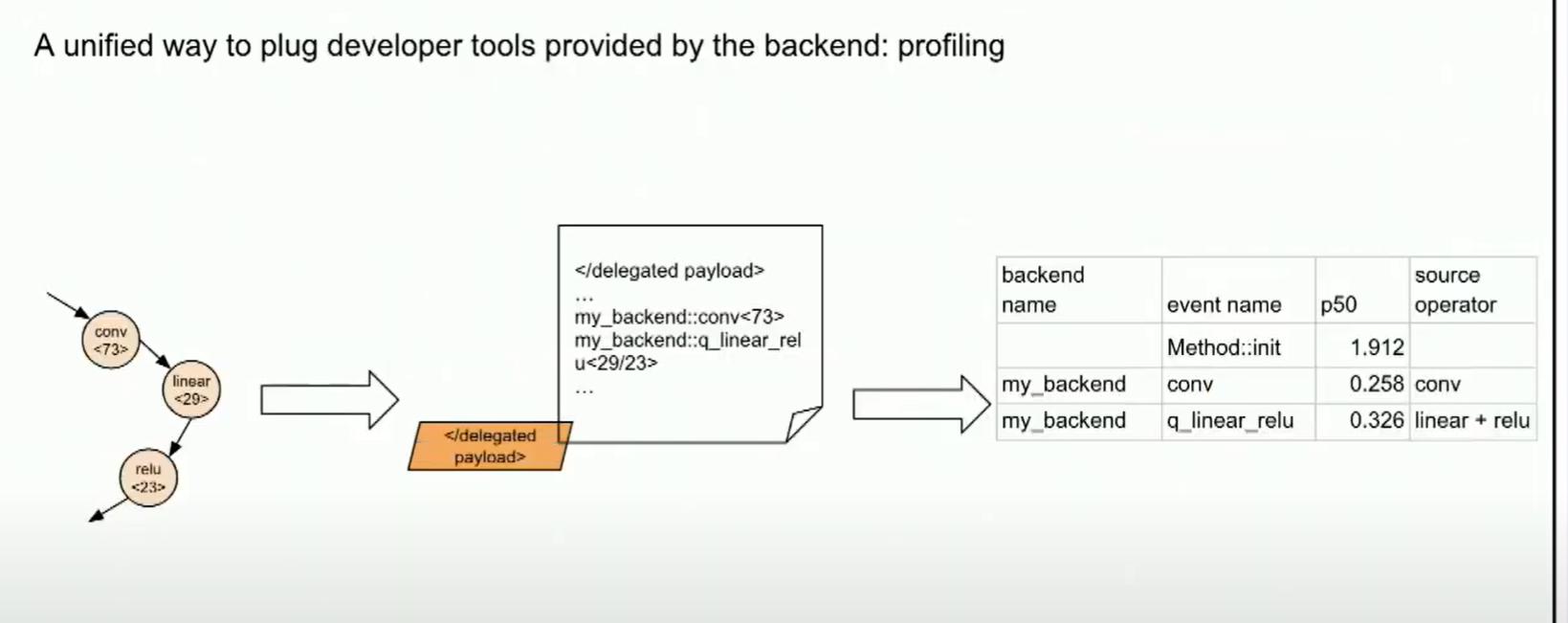 A unified way to plug developer tools provided by the backend: profiling

conv
<73>

linear
<29>

relu
<23>

</delegated payload>

</delegated payload>
...
my_backend::conv<73>
my_backend::q_linear_relu<29/23>
...

| backend name | event name | p50 | source operator |
|---|---|---|---|
| | Method::init | 1.912 | |
| my_backend | conv | 0.258 | conv |
| my_backend | q_linear_relu | 0.326 | linear + relu |